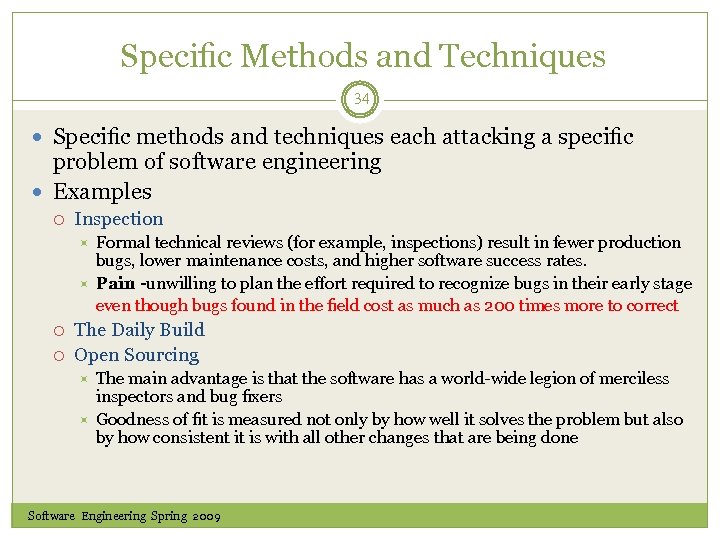 Specific Methods and Techniques

34

Specific methods and techniques each attacking a specific problem of software engineering

Examples

Inspection

Formal technical reviews (for example, inspections) result in fewer production bugs, lower maintenance costs, and higher software success rates.

Pain -unwilling to plan the effort required to recognize bugs in their early stage even though bugs found in the field cost as much as 200 times more to correct

The Daily Build

Open Sourcing

The main advantage is that the software has a world-wide legion of merciless inspectors and bug fixers

Goodness of fit is measured not only by how well it solves the problem but also by how consistent it is with all other changes that are being done

Software Engineering Spring 2009